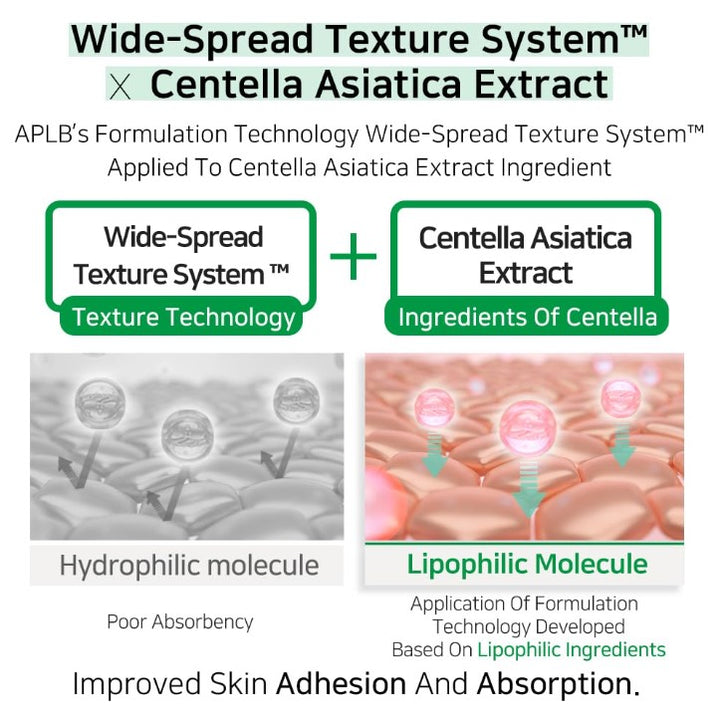 Wide-Spread Texture System™
X Centella Asiatica Extract

APLB's Formulation Technology Wide-Spread Texture System™ Applied To Centella Asiatica Extract Ingredient

Wide-Spread Texture System ™
Texture Technology

+

Centella Asiatica Extract
Ingredients Of Centella

Hydrophilic molecule

Poor Absorbency

Lipophilic Molecule

Application Of Formulation Technology Developed Based On Lipophilic Ingredients

Improved Skin Adhesion And Absorption.